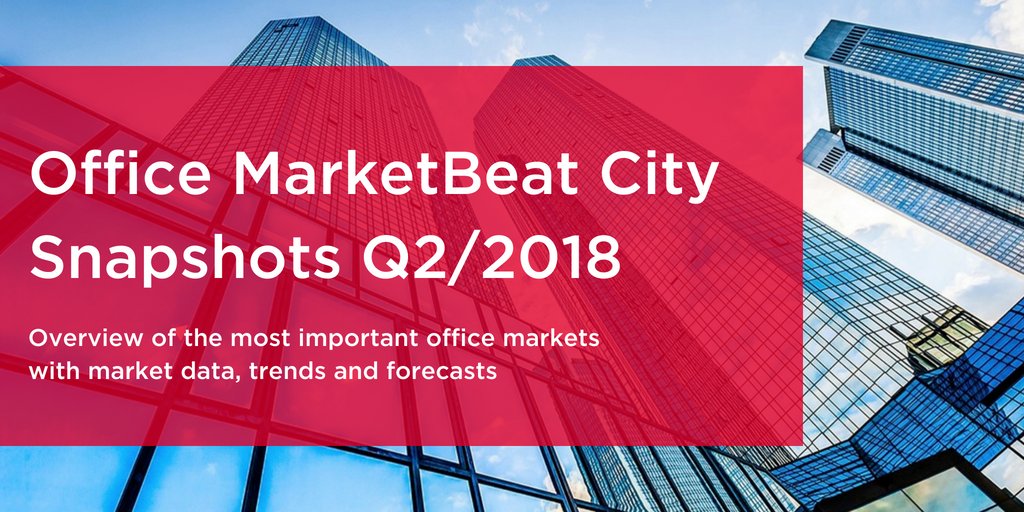 Office MarketBeat City Snapshots Q2/2018

Overview of the most important office markets with market data, trends and forecasts